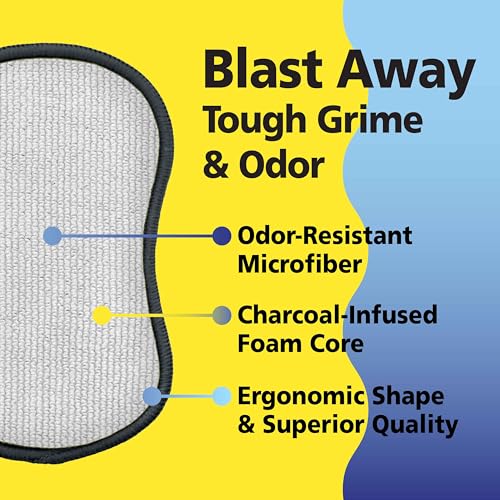 Blast Away
Tough Grime
& Odor

Odor-Resistant
Microfiber

Charcoal-Infused
Foam Core

Ergonomic Shape
& Superior Quality